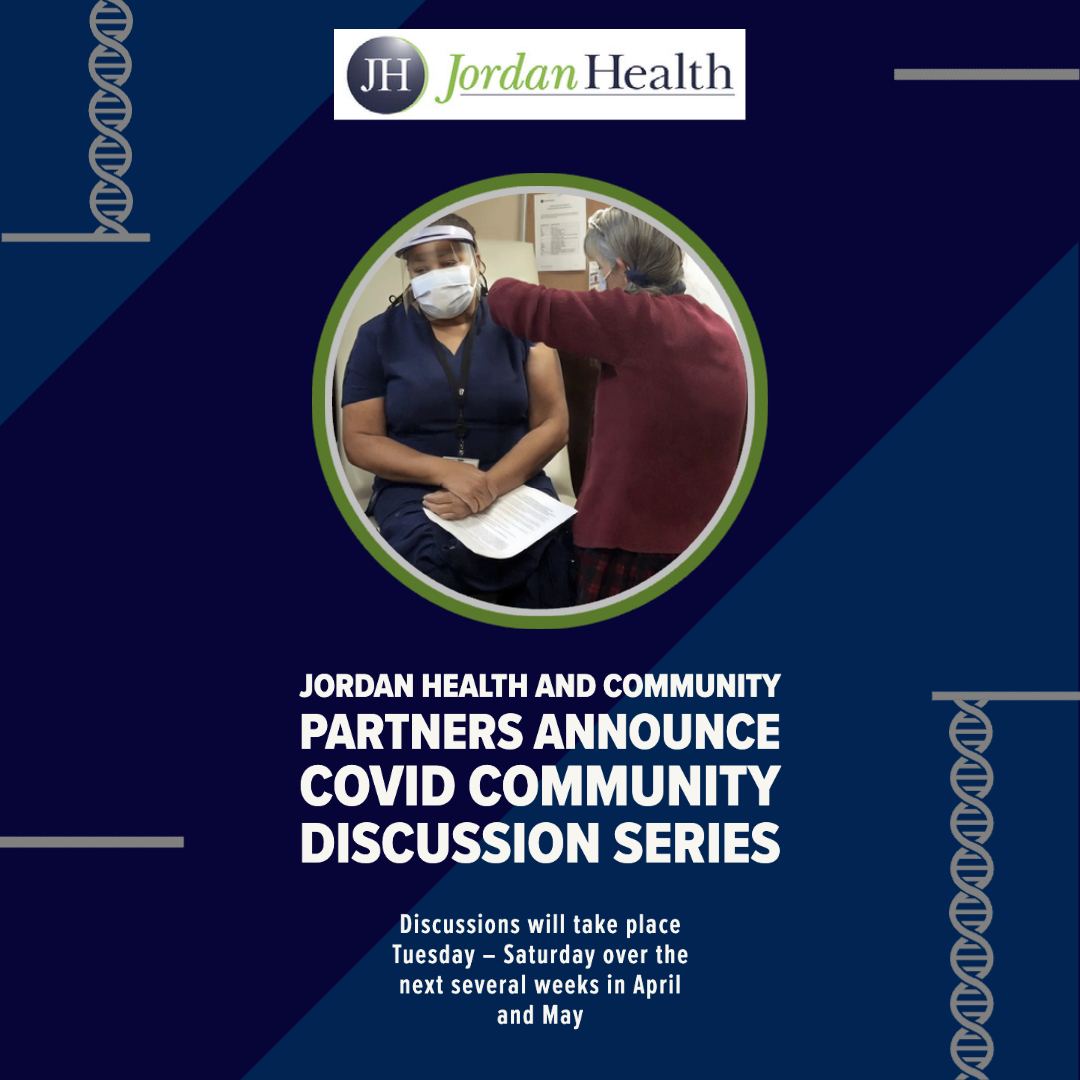 JH Jordan Health

JORDAN HEALTH AND COMMUNITY PARTNERS ANNOUNCE COVID COMMUNITY DISCUSSION SERIES

Discussions will take place Tuesday – Saturday over the next several weeks in April and May